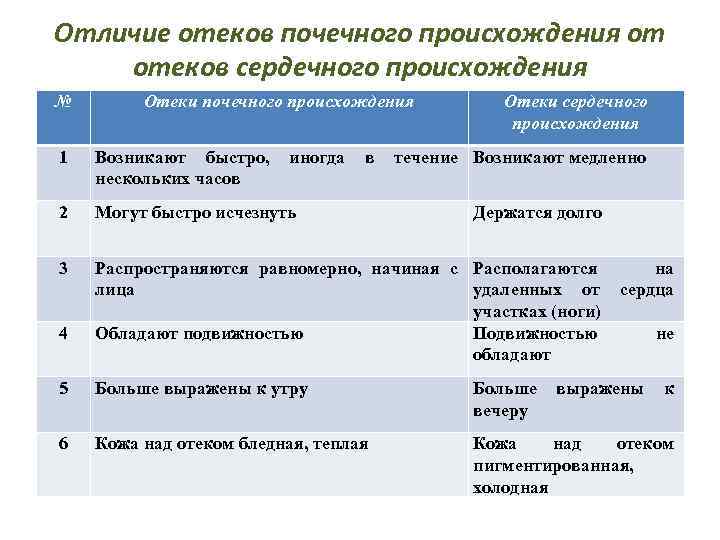 Отличие отеков почечного происхождения от отеков сердечного происхождения

| № | Отеки почечного происхождения | Отеки сердечного происхождения |
|---|---|---|
| 1 | Возникают быстро, иногда в течение нескольких часов | Возникают медленно |
| 2 | Могут быстро исчезнуть | Держатся долго |
| 3 | Распространяются равномерно, начиная с лица | Располагаются на удаленных от сердца участках (ноги) |
| 4 | Обладают подвижностью | Подвижностью не обладают |
| 5 | Больше выражены к утру | Больше выражены к вечеру |
| 6 | Кожа над отеком бледная, теплая | Кожа над отеком пигментированная, холодная |